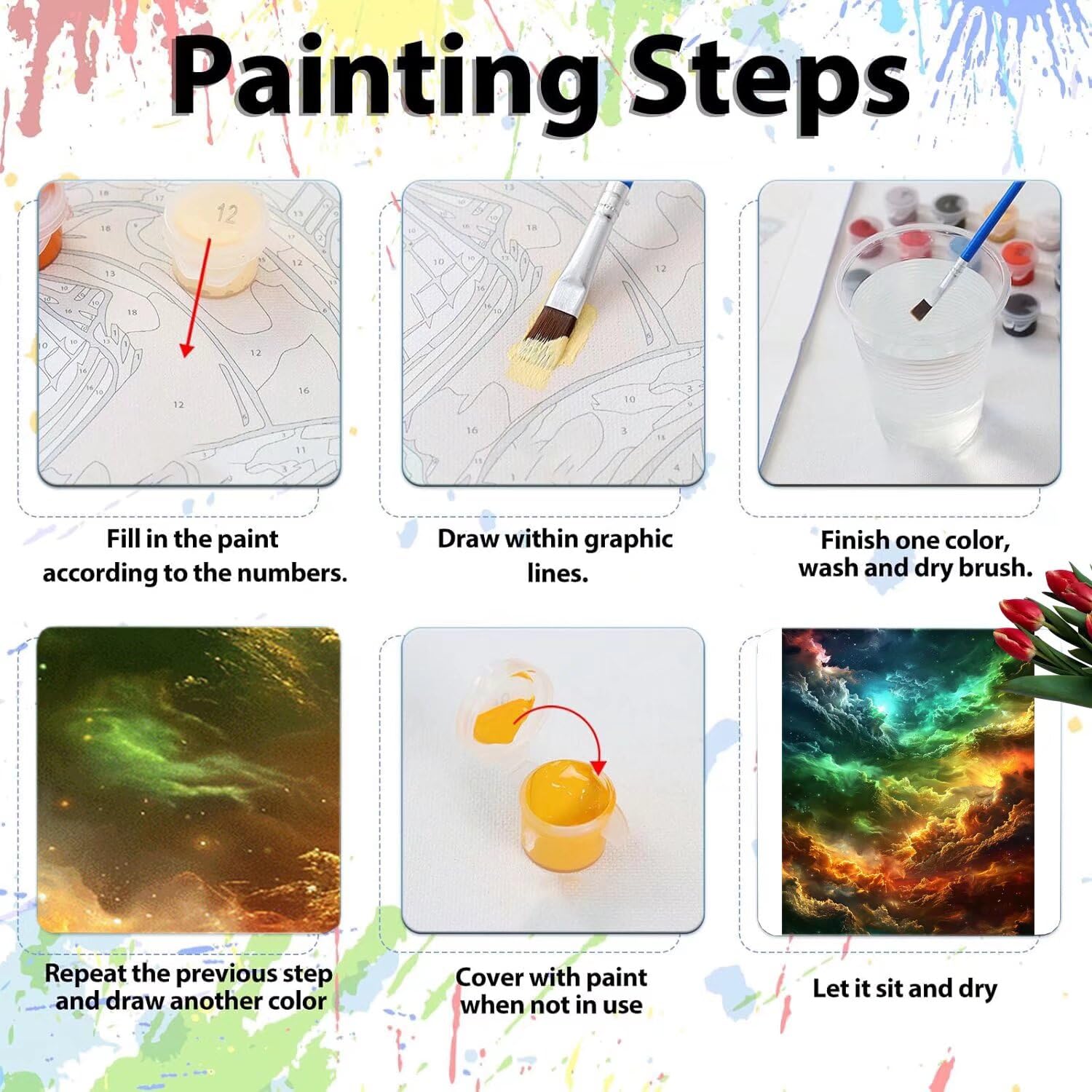 Painting Steps

12

Fill in the paint according to the numbers.

Draw within graphic lines.

Finish one color, wash and dry brush.

Repeat the previous step and draw another color

Cover with paint when not in use

Let it sit and dry